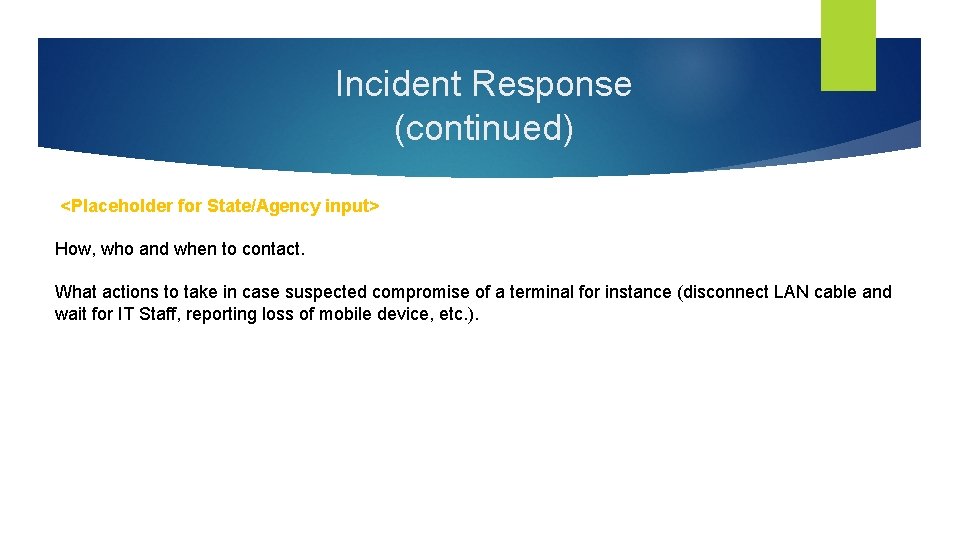 Incident Response (continued)

<Placeholder for State/Agency input>

How, who and when to contact.

What actions to take in case suspected compromise of a terminal for instance (disconnect LAN cable and wait for IT Staff, reporting loss of mobile device, etc.).